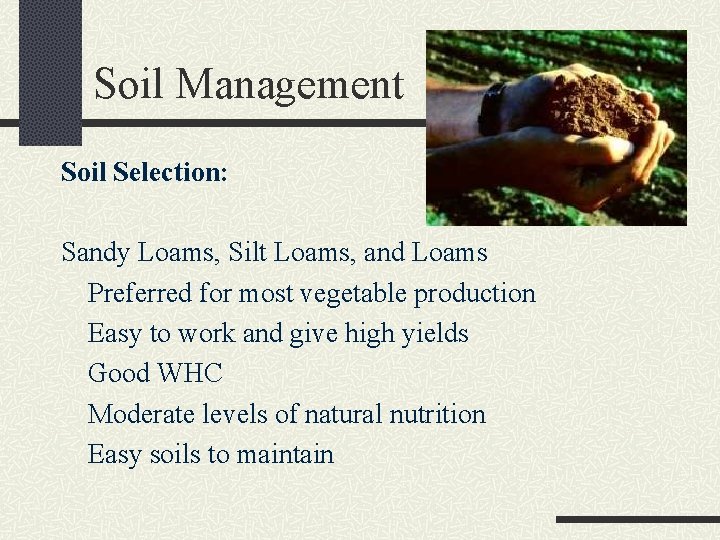 Soil Management

Soil Selection:

Sandy Loams, Silt Loams, and Loams
Preferred for most vegetable production
Easy to work and give high yields
Good WHC
Moderate levels of natural nutrition
Easy soils to maintain